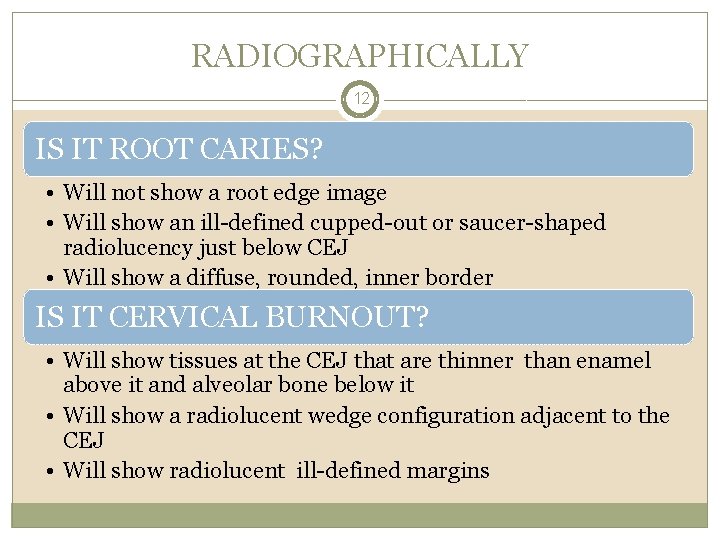 RADIOGRAPHICALLY

12

IS IT ROOT CARIES?

• Will not show a root edge image
• Will show an ill-defined cupped-out or saucer-shaped radiolucency just below CEJ
• Will show a diffuse, rounded, inner border

IS IT CERVICAL BURNOUT?

• Will show tissues at the CEJ that are thinner than enamel above it and alveolar bone below it
• Will show a radiolucent wedge configuration adjacent to the CEJ
• Will show radiolucent ill-defined margins